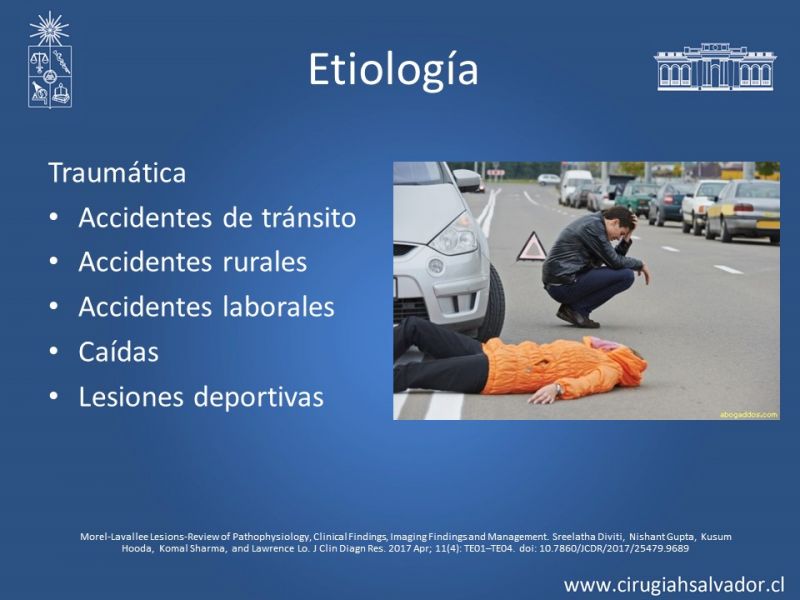 Etiología

Traumática

• Accidentes de tránsito
• Accidentes rurales
• Accidentes laborales
• Caídas
• Lesiones deportivas

abogaddos.com

Morel-Lavallee Lesions-Review of Pathophysiology, Clinical Findings, Imaging Findings and Management. Sreelatha Diviti, Nishant Gupta, Kusum Hooda, Komal Sharma, and Lawrence Lo. J Clin Diagn Res. 2017 Apr; 11(4): TE01–TE04. doi: 10.7860/JCDR/2017/25479.9689

www.cirugiahsalvador.cl